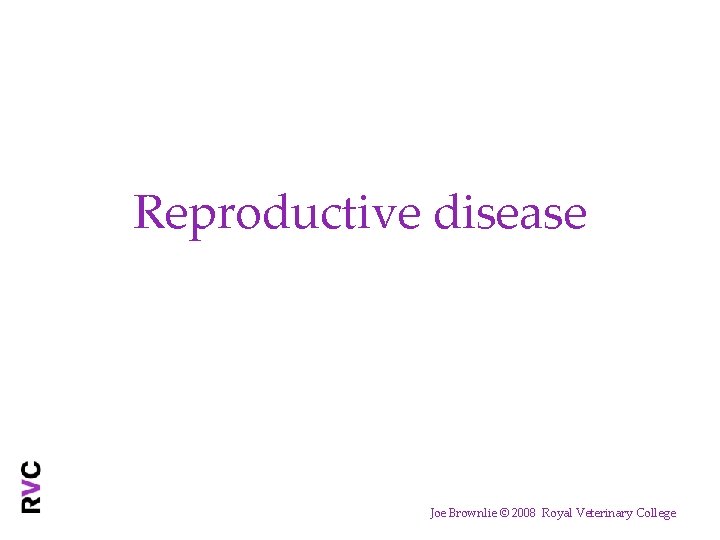 Reproductive disease

RVC

Joe Brownlie © 2008 Royal Veterinary College